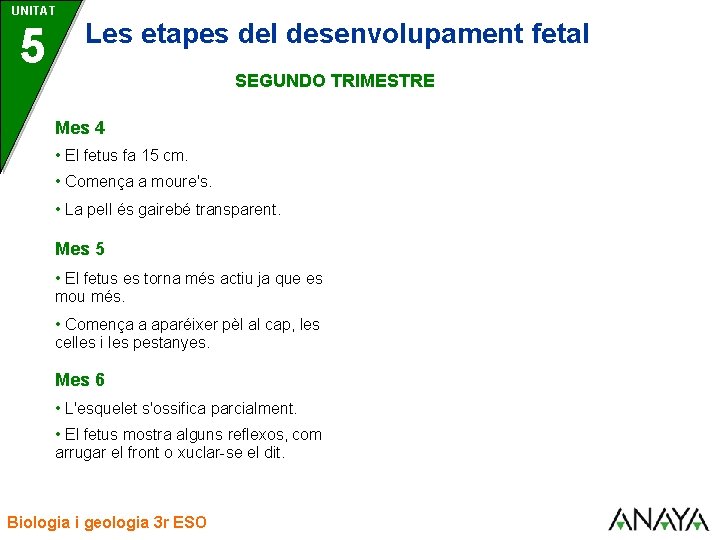 UNITAT
5

Les etapes del desenvolupament fetal

SEGUNDO TRIMESTRE

Mes 4

• El fetus fa 15 cm.

• Comença a moure's.

• La pell és gairebé transparent.

Mes 5

• El fetus es torna més actiu ja que es mou més.

• Comença a aparéixer pèl al cap, les celles i les pestanyes.

Mes 6

• L'esquelet s'ossifica parcialment.

• El fetus mostra alguns reflexos, com arrugar el front o xuclar-se el dit.

Biologia i geologia 3r ESO

ANAYA